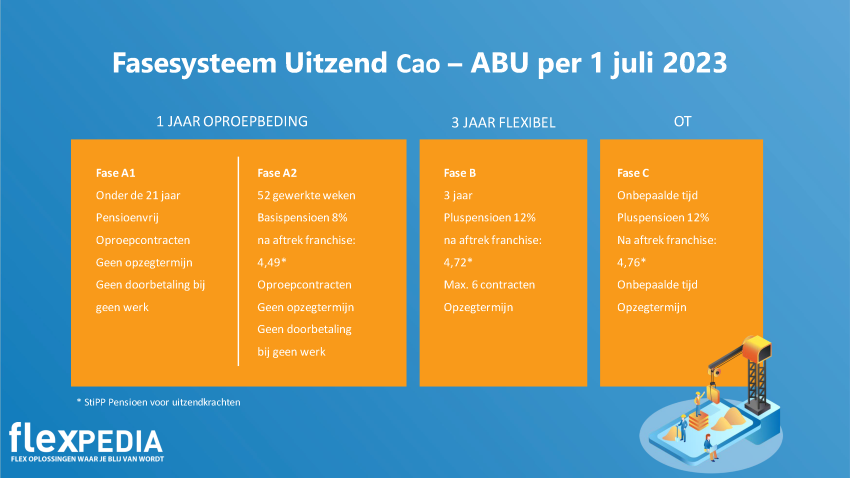 Fasesysteem Uitzend Cao – ABU per 1 juli 2023

1 JAAR OPROEPBEDING

Fase A1
Onder de 21 jaar
Pensioenvrij
Oproepcontracten
Geen opzegtermijn
Geen doorbetaling bij geen werk

Fase A2
52 gewerkte weken
Basispensioen 8%
na aftrek franchise: 4,49*
Oproepcontracten
Geen opzegtermijn
Geen doorbetaling bij geen werk

3 JAAR FLEXIBEL

Fase B
3 jaar
Pluspensioen 12%
na aftrek franchise: 4,72*
Max. 6 contracten
Opzegtermijn

OT

Fase C
Onbepaalde tijd
Pluspensioen 12%
Na aftrek franchise: 4,76*
Onbepaalde tijd
Opzegtermijn

* StiPP Pensioen voor uitzendkrachten

flexPEDIA
FLEX OPLOSSINGEN WAAR JE BLIJ VAN WORDT